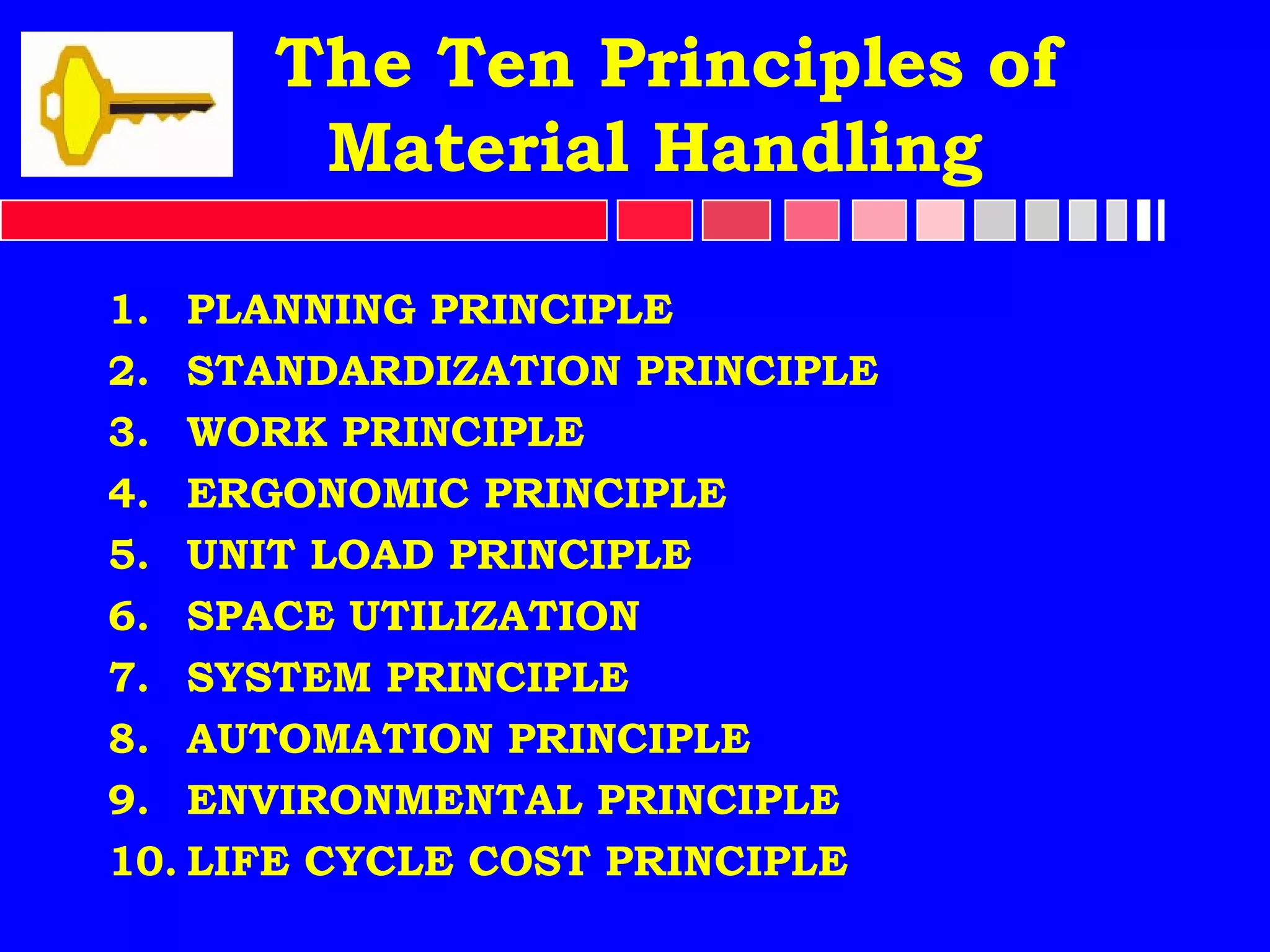 The Ten Principles of Material Handling

1. PLANNING PRINCIPLE
2. STANDARDIZATION PRINCIPLE
3. WORK PRINCIPLE
4. ERGONOMIC PRINCIPLE
5. UNIT LOAD PRINCIPLE
6. SPACE UTILIZATION
7. SYSTEM PRINCIPLE
8. AUTOMATION PRINCIPLE
9. ENVIRONMENTAL PRINCIPLE
10. LIFE CYCLE COST PRINCIPLE